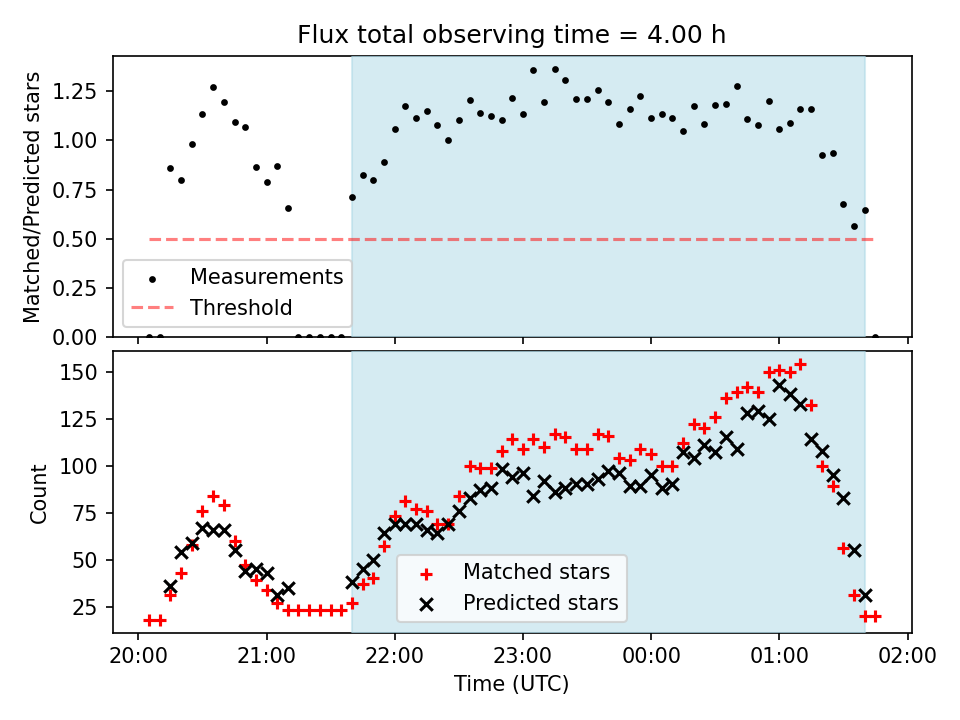 Flux total observing time = 4.00 h

Matched/Predicted stars

1.25
1.00
0.75
0.50
0.25
0.00

Measurements
Threshold

Count

150
125
100
75
50
25

Matched stars
Predicted stars

20:00
21:00
22:00
23:00
00:00
01:00
02:00

Time (UTC)